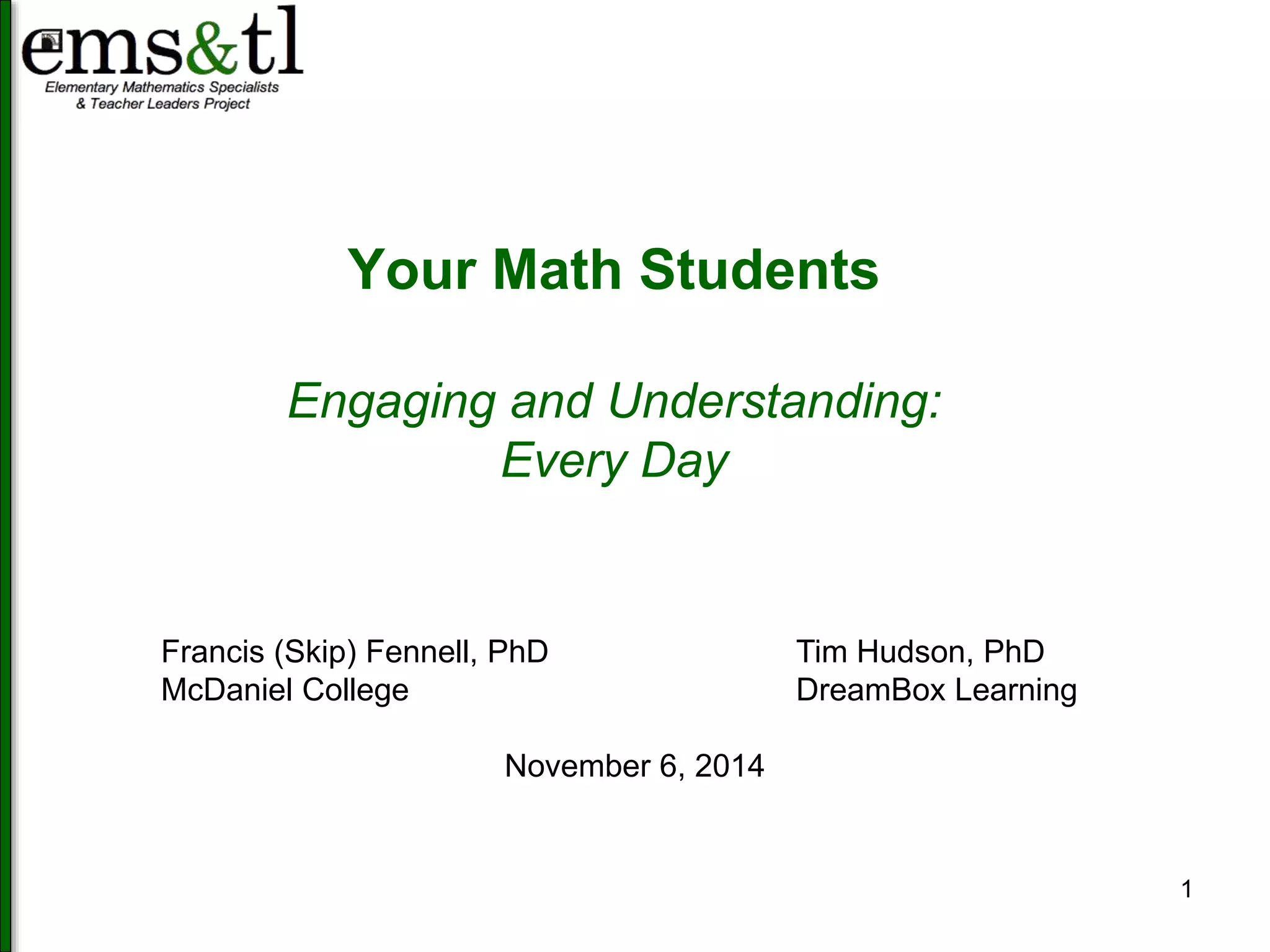 ems&tl
Elementary Mathematics Specialists
& Teacher Leaders Project

Your Math Students

Engaging and Understanding:
Every Day

Francis (Skip) Fennell, PhD
McDaniel College

Tim Hudson, PhD
DreamBox Learning

November 6, 2014

1